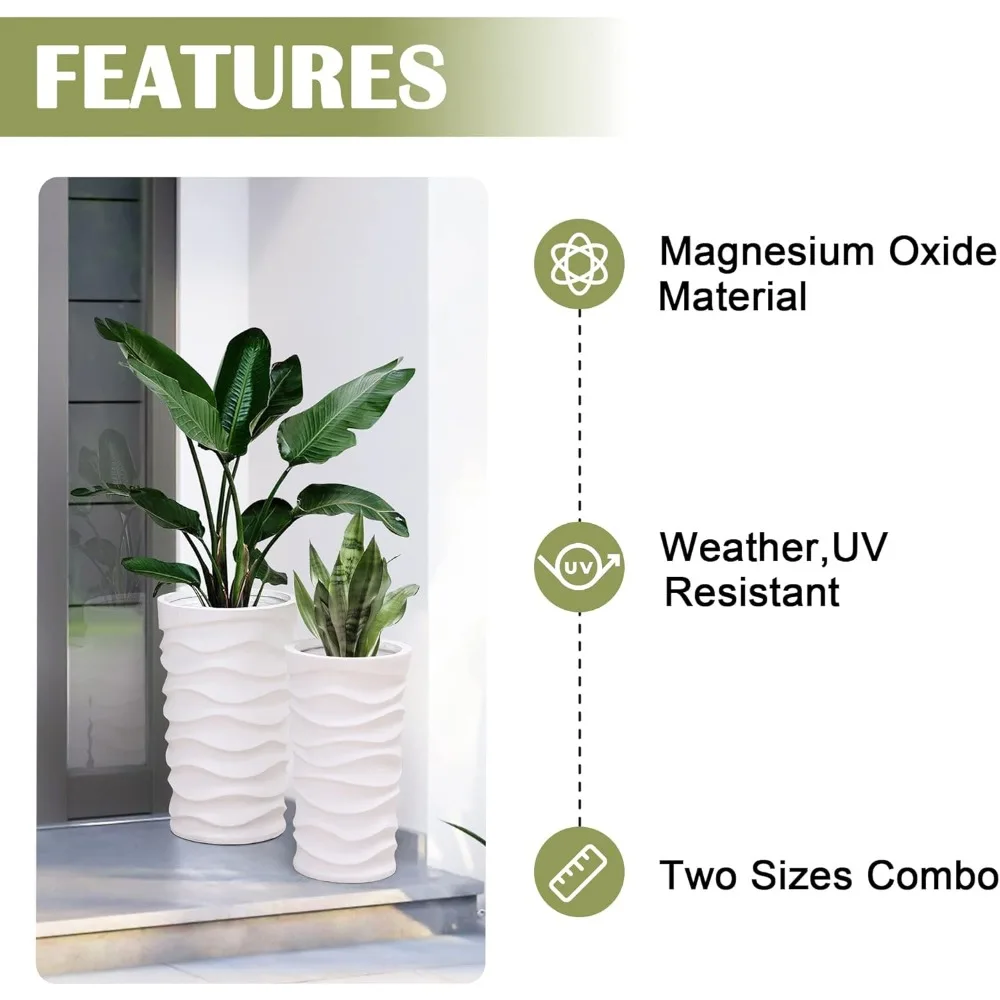 FEATURES

Magnesium Oxide Material

UV

Weather,UV Resistant

Two Sizes Combo